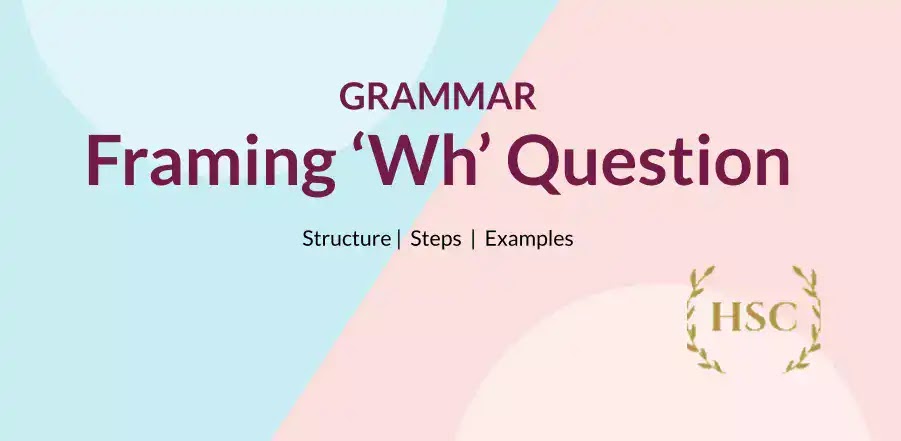 GRAMMAR
Framing ‘Wh’ Question

Structure | Steps | Examples

HSC